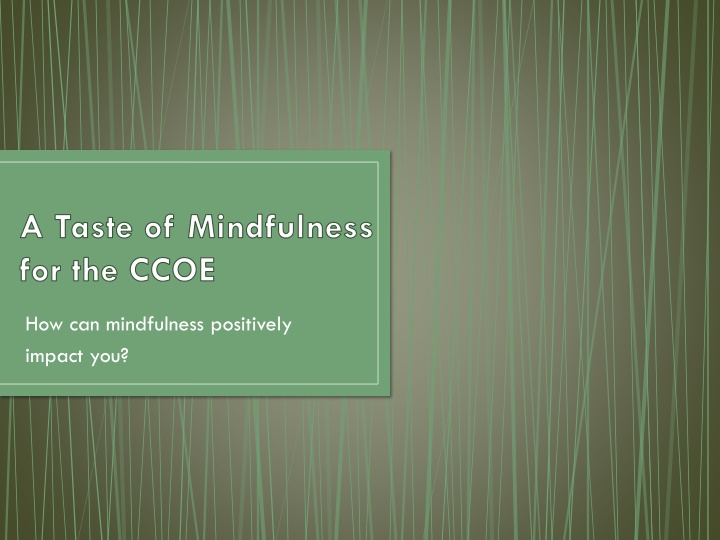 A Taste of Mindfulness for the CCOE

How can mindfulness positively impact you?